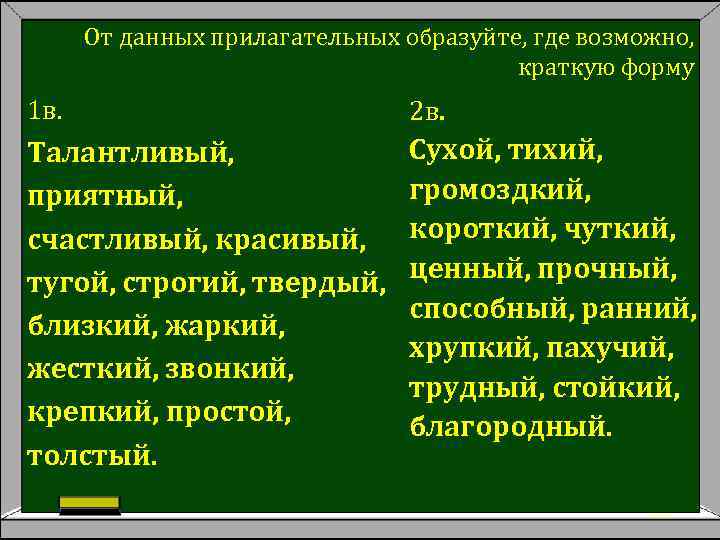 От данных прилагательных образуйте, где возможно, краткую форму

1в.

Талантливый, приятный, счастливый, красивый, тугой, строгий, твердый, близкий, жаркий, жесткий, звонкий, крепкий, простой, толстый.

2в.

Сухой, тихий, громоздкий, короткий, чуткий, ценный, прочный, способный, ранний, хрупкий, пахучий, трудный, стойкий, благородный.